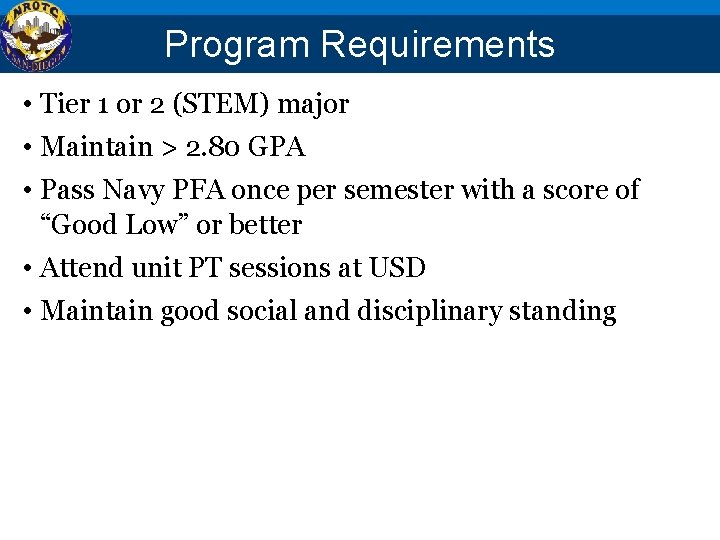 NROTC
SAN DIEGO

Program Requirements

• Tier 1 or 2 (STEM) major
• Maintain > 2.80 GPA
• Pass Navy PFA once per semester with a score of “Good Low” or better
• Attend unit PT sessions at USD
• Maintain good social and disciplinary standing